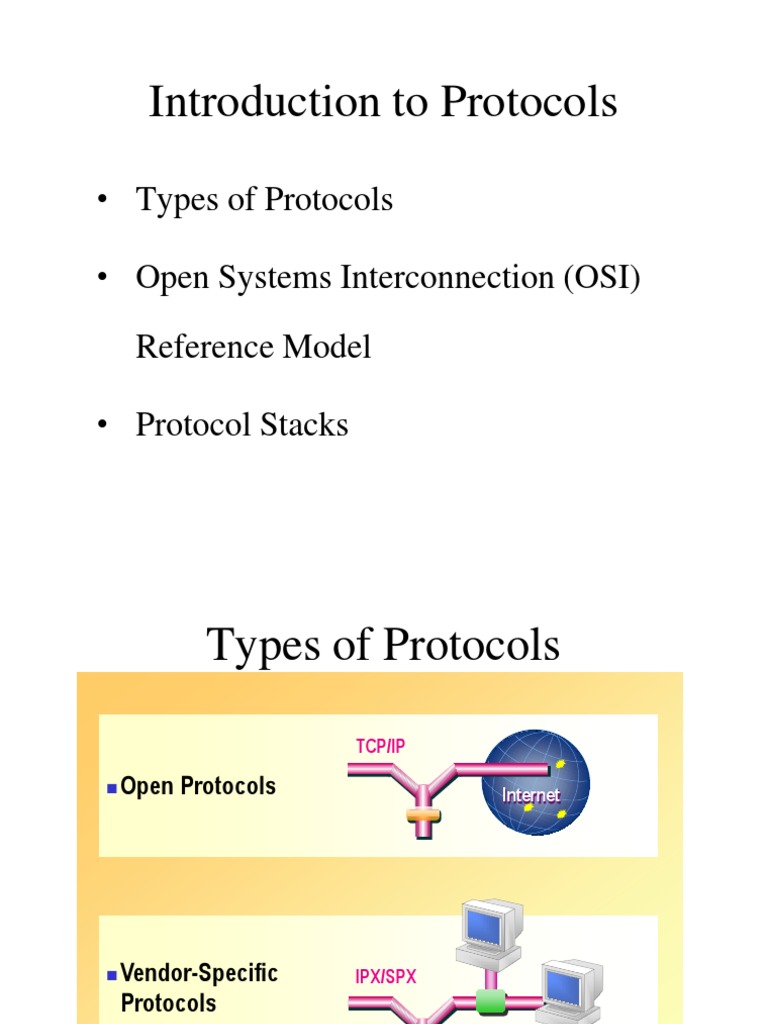 Introduction to Protocols

• Types of Protocols

• Open Systems Interconnection (OSI) Reference Model

• Protocol Stacks

Types of Protocols

■ Open Protocols

TCP/IP

Internet

■ Vendor-Specific Protocols

IPX/SPX